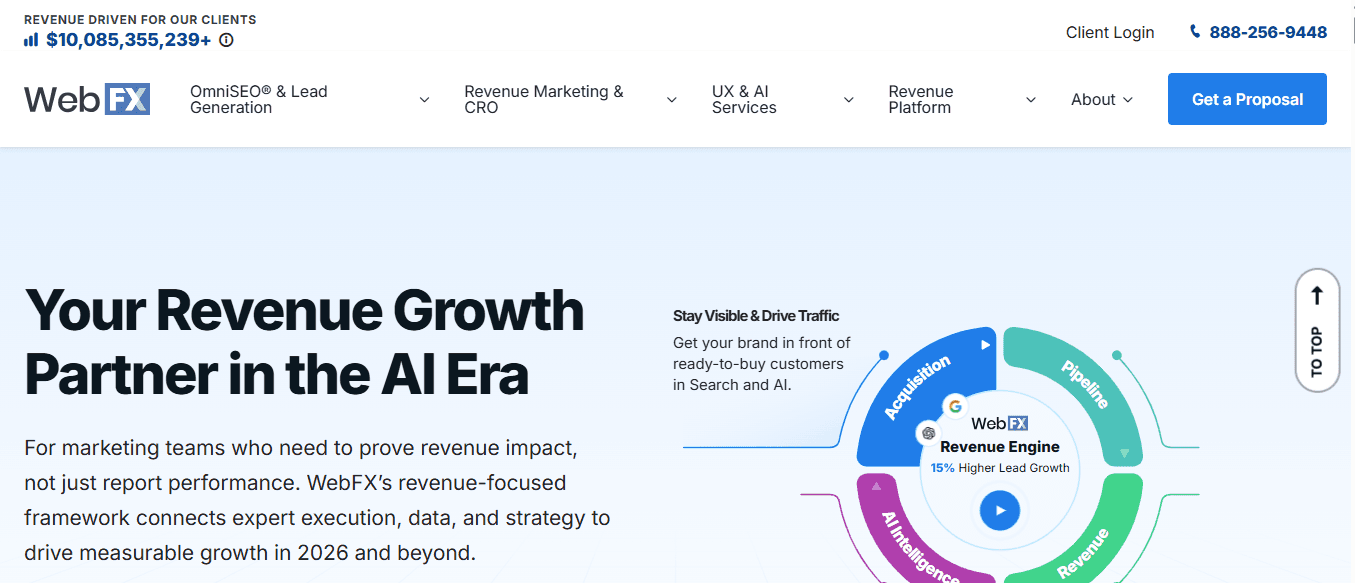 REVENUE DRIVEN FOR OUR CLIENTS
$10,085,355,239+

Client Login 888-256-9448

WebFX

OmniSEO® & Lead Generation
Revenue Marketing & CRO
UX & AI Services
Revenue Platform
About
Get a Proposal

Your Revenue Growth Partner in the AI Era

For marketing teams who need to prove revenue impact, not just report performance. WebFX's revenue-focused framework connects expert execution, data, and strategy to drive measurable growth in 2026 and beyond.

Stay Visible & Drive Traffic
Get your brand in front of ready-to-buy customers in Search and AI.

Acquisition
Pipeline
AI Intelligence
Revenue

WebFX
Revenue Engine
15% Higher Lead Growth

TO TOP